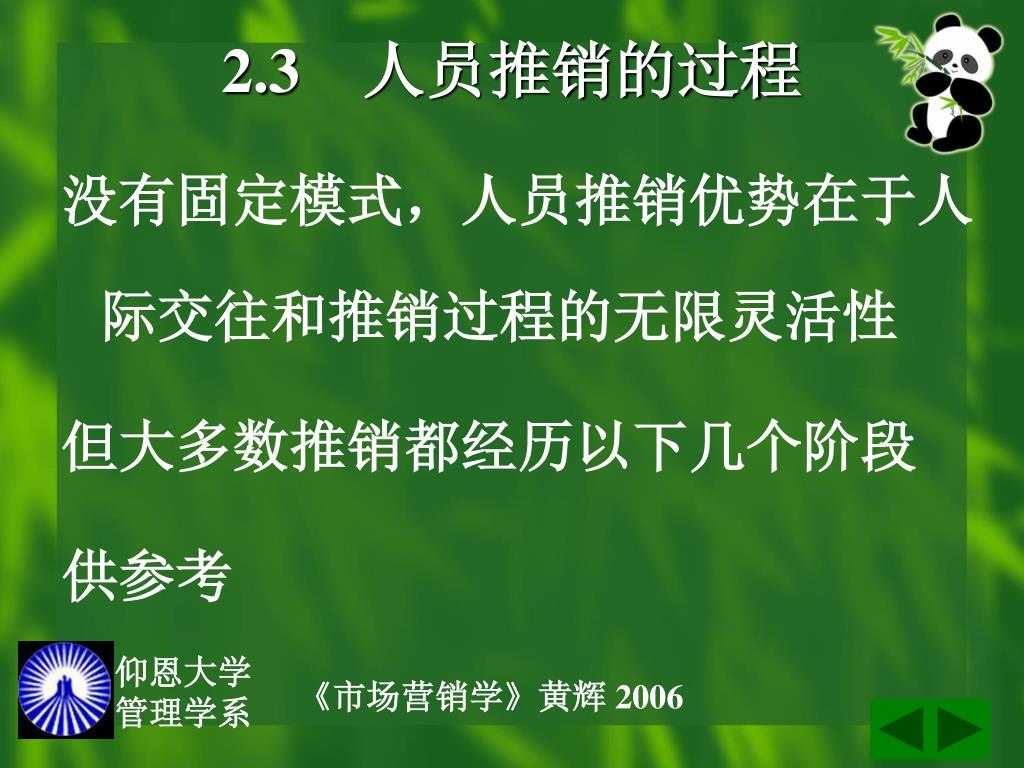 2.3 人员推销的过程

没有固定模式，人员推销优势在于人际交往和推销过程的无限灵活性

但大多数推销都经历以下几个阶段

供参考

仰恩大学
管理学系

《市场营销学》黄辉 2006